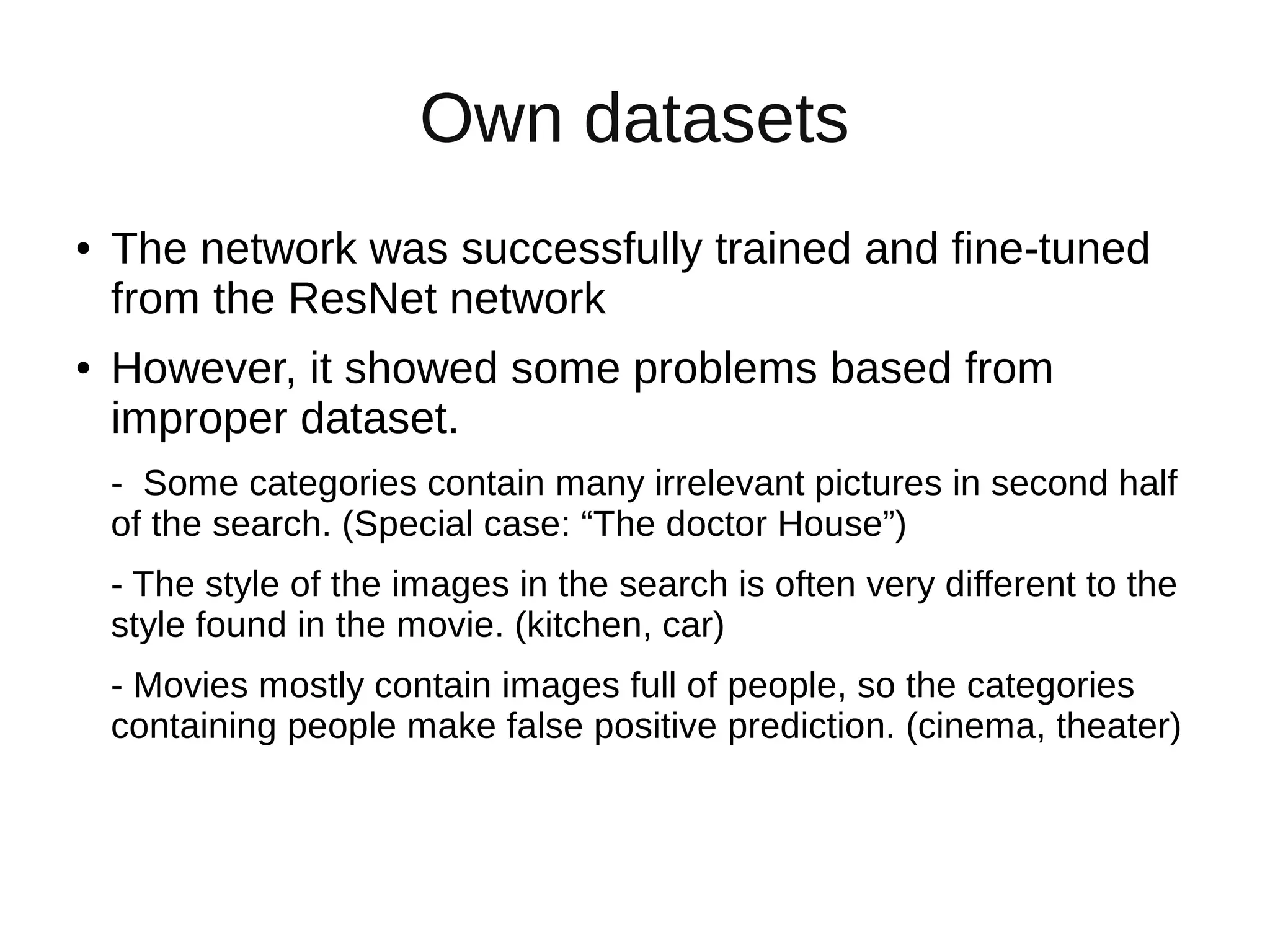 Own datasets

• The network was successfully trained and fine-tuned from the ResNet network

• However, it showed some problems based from improper dataset.

- Some categories contain many irrelevant pictures in second half of the search. (Special case: “The doctor House”)

- The style of the images in the search is often very different to the style found in the movie. (kitchen, car)

- Movies mostly contain images full of people, so the categories containing people make false positive prediction. (cinema, theater)